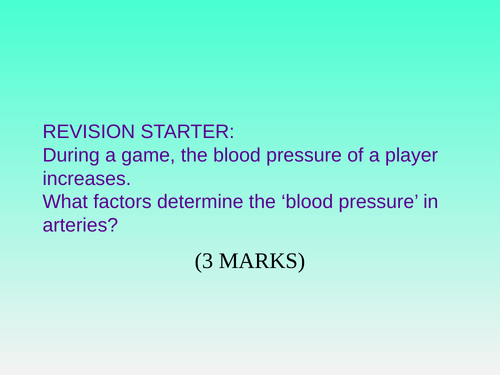 REVISION STARTER:
During a game, the blood pressure of a player increases.
What factors determine the ‘blood pressure’ in arteries?

(3 MARKS)